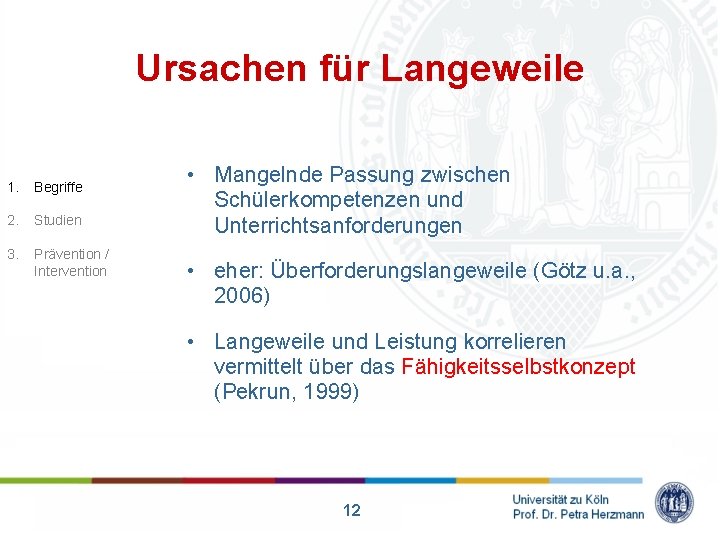 Ursachen für Langeweile

1. Begriffe
2. Studien
3. Prävention / Intervention

• Mangelnde Passung zwischen Schülerkompetenzen und Unterrichtsanforderungen

• eher: Überforderungslangeweile (Götz u.a., 2006)

• Langeweile und Leistung korrelieren vermittelt über das Fähigkeitsselbstkonzept (Pekrun, 1999)

12

Universität zu Köln
Prof. Dr. Petra Herzmann